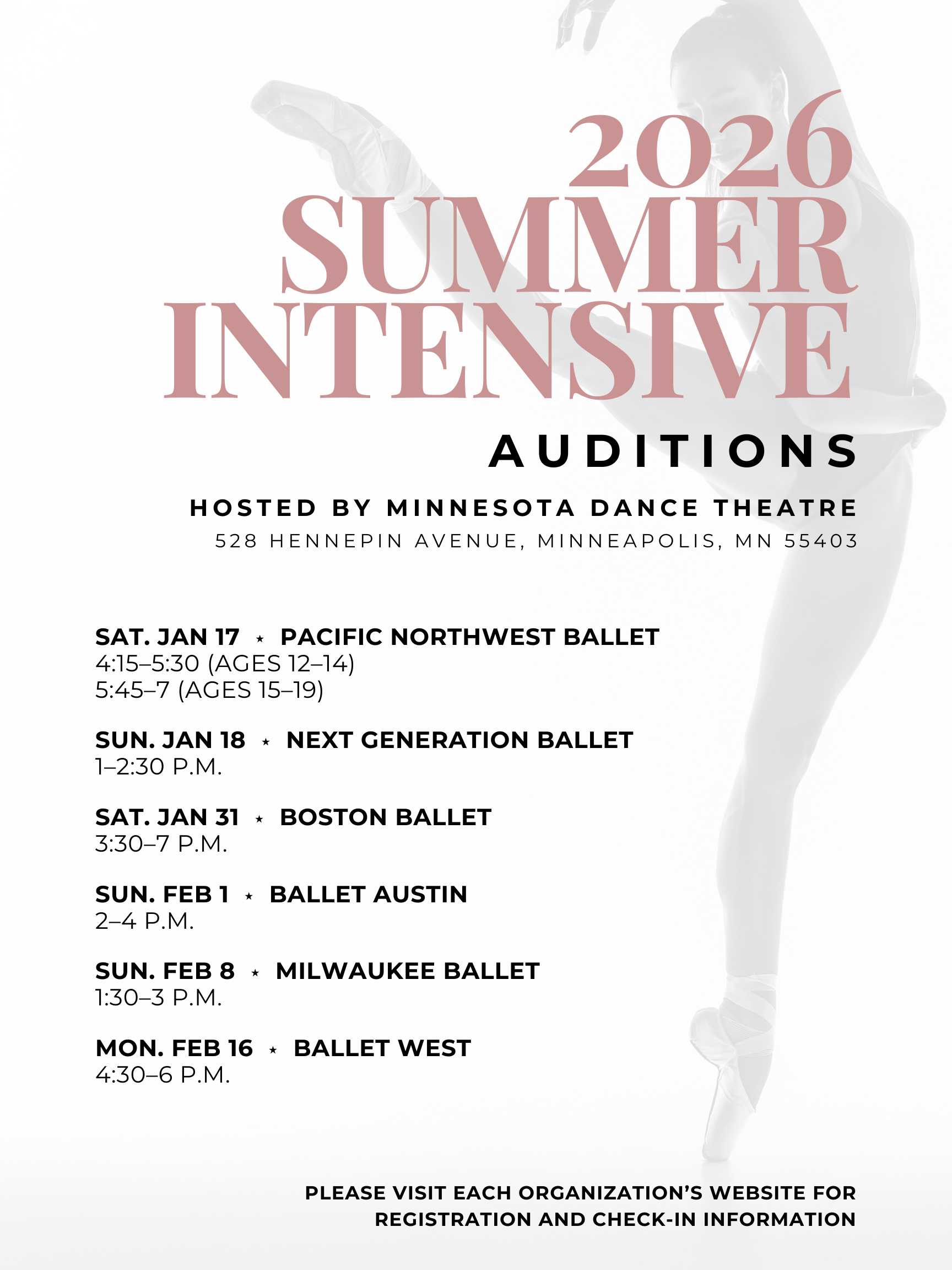 2026
SUMMER
INTENSIVE

AUDITIONS

HOSTED BY MINNESOTA DANCE THEATRE
528 HENNEPIN AVENUE, MINNEAPOLIS, MN 55403

SAT. JAN 17 ⋆ PACIFIC NORTHWEST BALLET
4:15–5:30 (AGES 12–14)
5:45–7 (AGES 15–19)

SUN. JAN 18 ⋆ NEXT GENERATION BALLET
1–2:30 P.M.

SAT. JAN 31 ⋆ BOSTON BALLET
3:30–7 P.M.

SUN. FEB 1 ⋆ BALLET AUSTIN
2–4 P.M.

SUN. FEB 8 ⋆ MILWAUKEE BALLET
1:30–3 P.M.

MON. FEB 16 ⋆ BALLET WEST
4:30–6 P.M.

PLEASE VISIT EACH ORGANIZATION'S WEBSITE FOR REGISTRATION AND CHECK-IN INFORMATION